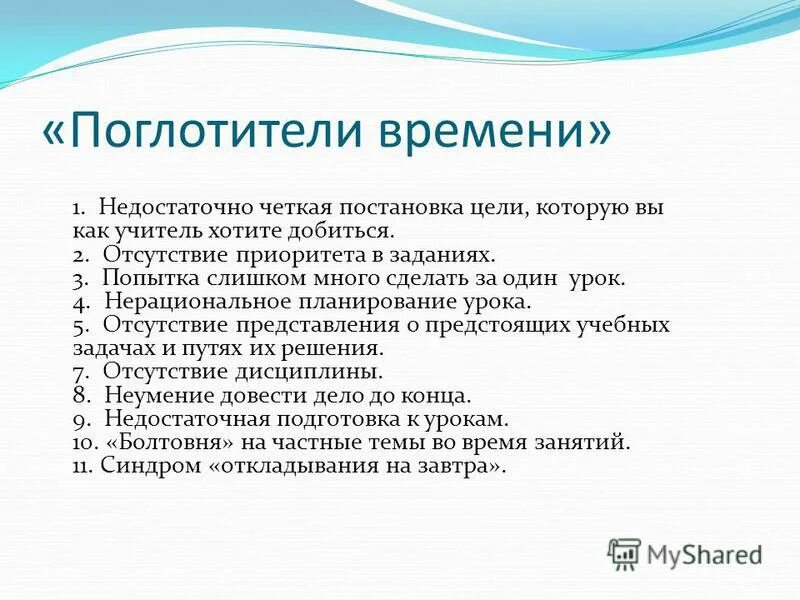 «Поглотители времени»

1. Недостаточно четкая постановка цели, которую вы как учитель хотите добиться.
2. Отсутствие приоритета в заданиях.
3. Попытка слишком много сделать за один урок.
4. Нерациональное планирование урока.
5. Отсутствие представления о предстоящих учебных задачах и путях их решения.
7. Отсутствие дисциплины.
8. Неумение довести дело до конца.
9. Недостаточная подготовка к урокам.
10. «Болтовня» на частные темы во время занятий.
11. Синдром «откладывания на завтра».

MyShared